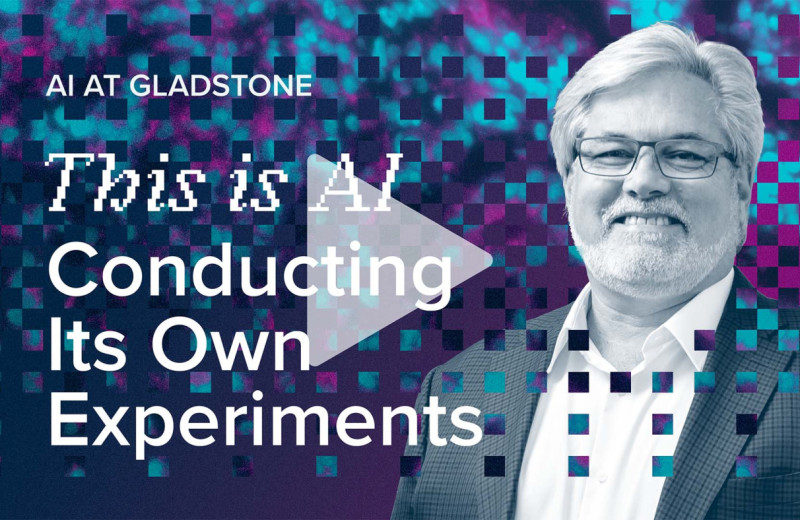 AI AT GLADSTONE

This is AI

Conducting Its Own Experiments